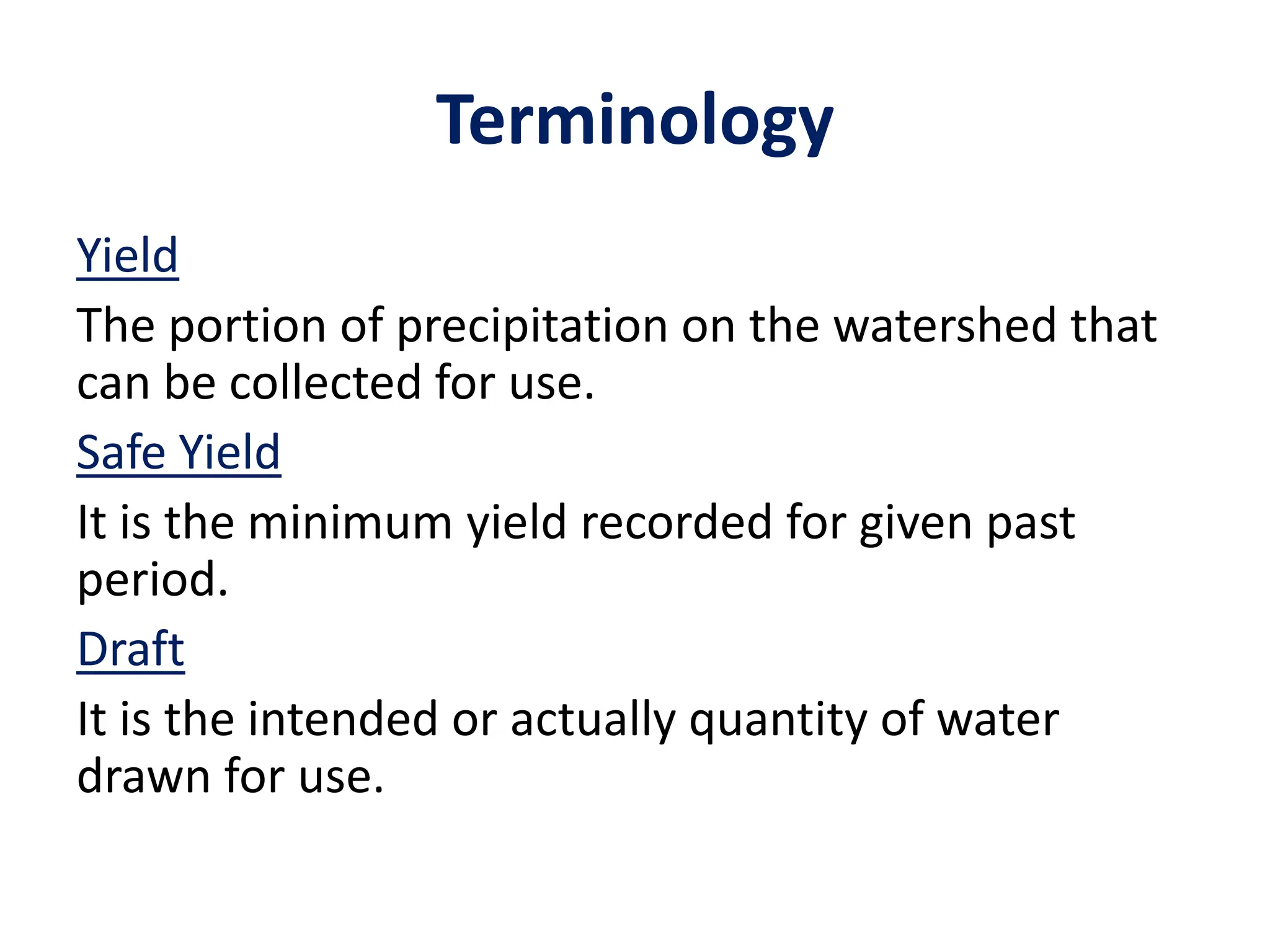 Terminology

Yield

The portion of precipitation on the watershed that can be collected for use.

Safe Yield

It is the minimum yield recorded for given past period.

Draft

It is the intended or actually quantity of water drawn for use.